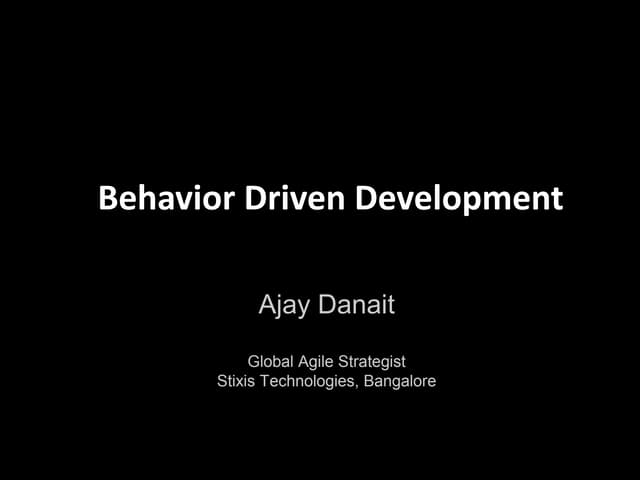 Behavior Driven Development

Ajay Danait

Global Agile Strategist
Stixis Technologies, Bangalore